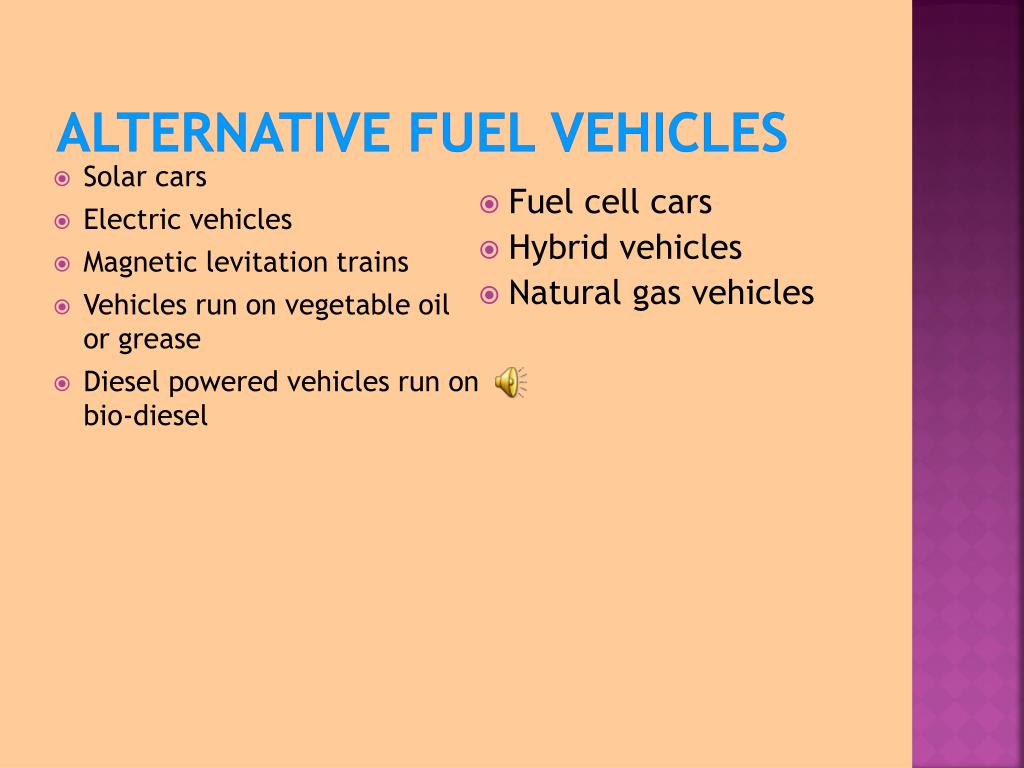 ALTERNATIVE FUEL VEHICLES

- Solar cars
- Electric vehicles
- Magnetic levitation trains
- Vehicles run on vegetable oil or grease
- Diesel powered vehicles run on bio-diesel

- Fuel cell cars
- Hybrid vehicles
- Natural gas vehicles